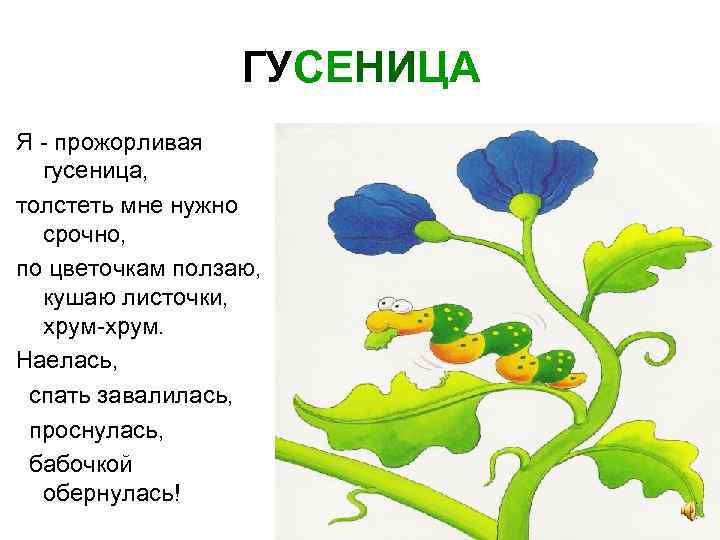 ГУСЕНИЦА

Я - прожорливая гусеница,

толстеть мне нужно срочно,

по цветочкам ползаю, кушаю листочки, хрум-хрум.

Наелась,

спать завалилась,

проснулась,

бабочкой обернулась!